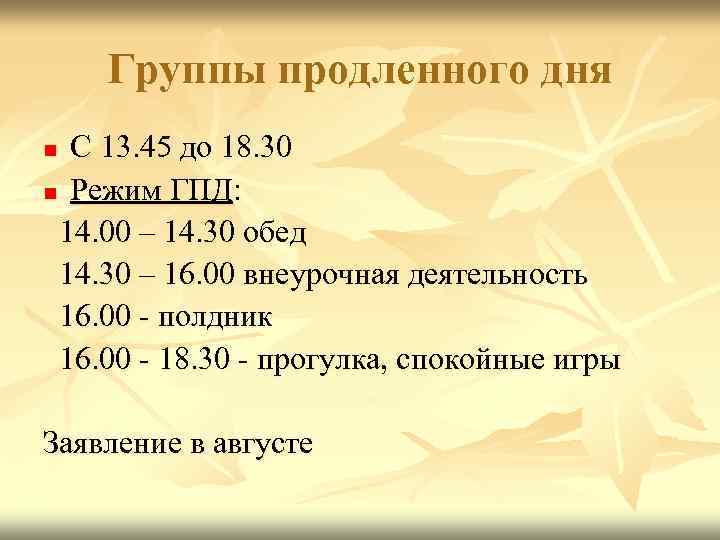 Группы продленного дня

С 13.45 до 18.30

Режим ГПД:

14.00 – 14.30 обед

14.30 – 16.00 внеурочная деятельность

16.00 - полдник

16.00 - 18.30 - прогулка, спокойные игры

Заявление в августе